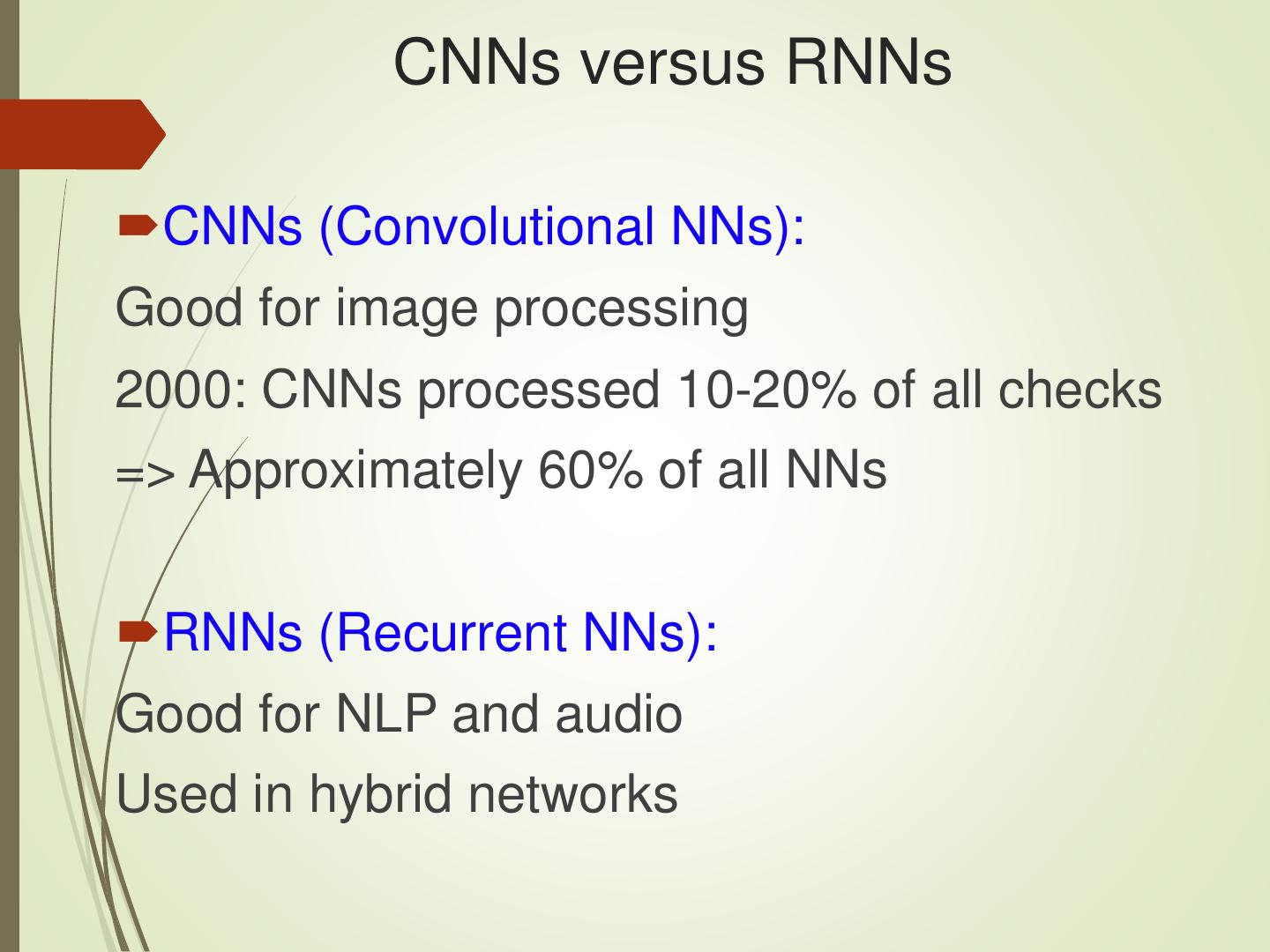 CNNs versus RNNs

CNNs (Convolutional NNs):
Good for image processing
2000: CNNs processed 10-20% of all checks
=> Approximately 60% of all NNs

RNNs (Recurrent NNs):
Good for NLP and audio
Used in hybrid networks